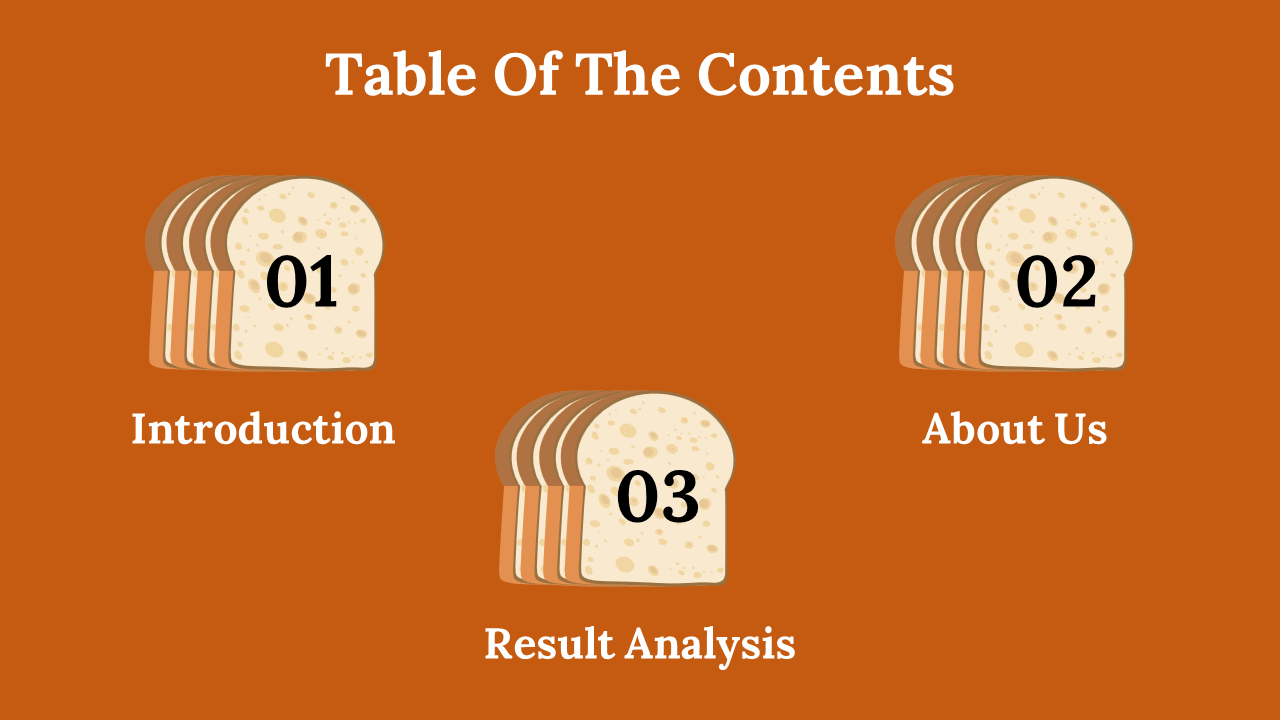 Table Of The Contents

01

Introduction

02

About Us

03

Result Analysis